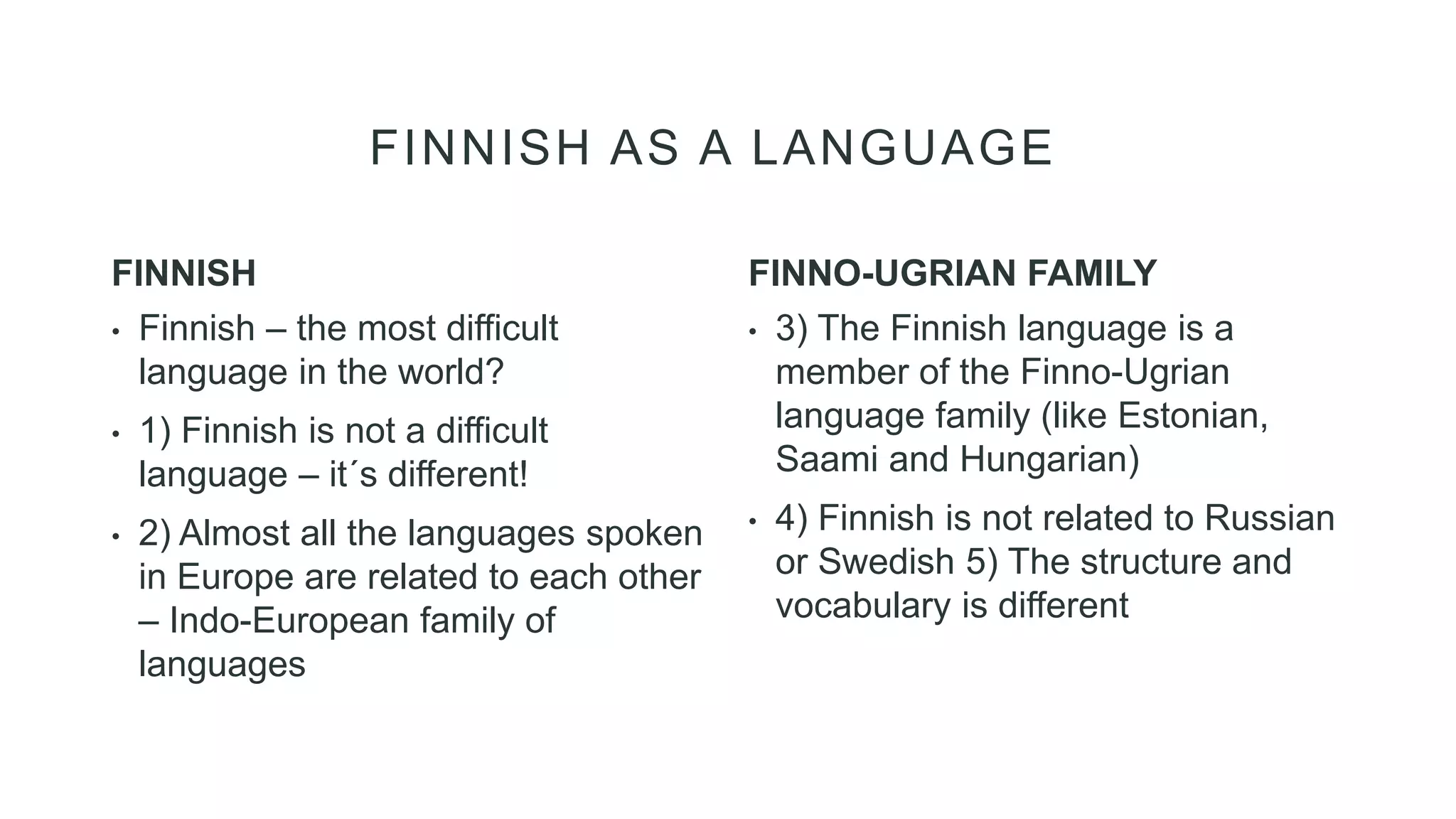 FINNISH AS A LANGUAGE

FINNISH

• Finnish – the most difficult language in the world?

• 1) Finnish is not a difficult language – it´s different!

• 2) Almost all the languages spoken in Europe are related to each other – Indo-European family of languages

FINNO-UGRIAN FAMILY

• 3) The Finnish language is a member of the Finno-Ugrian language family (like Estonian, Saami and Hungarian)

• 4) Finnish is not related to Russian or Swedish 5) The structure and vocabulary is different